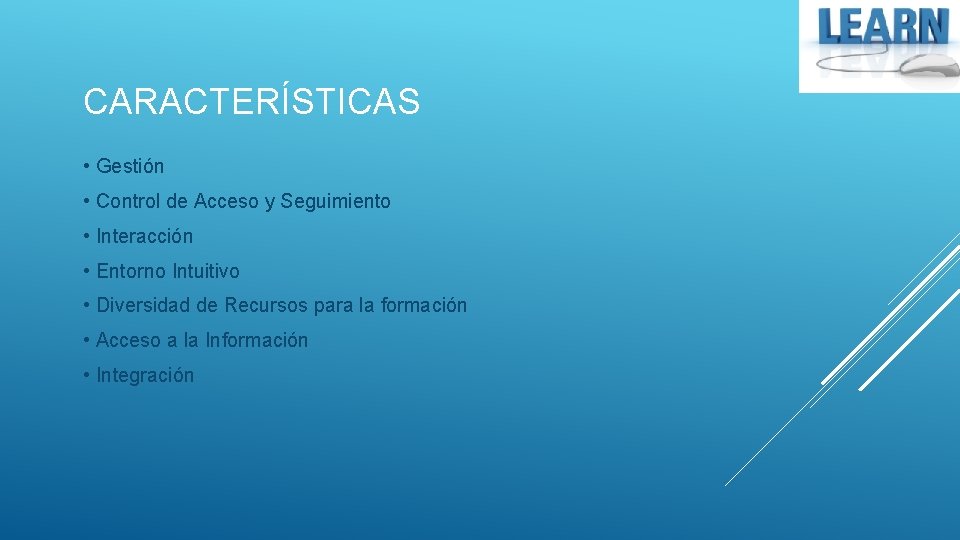 LEARN

CARACTERÍSTICAS

• Gestión
• Control de Acceso y Seguimiento
• Interacción
• Entorno Intuitivo
• Diversidad de Recursos para la formación
• Acceso a la Información
• Integración